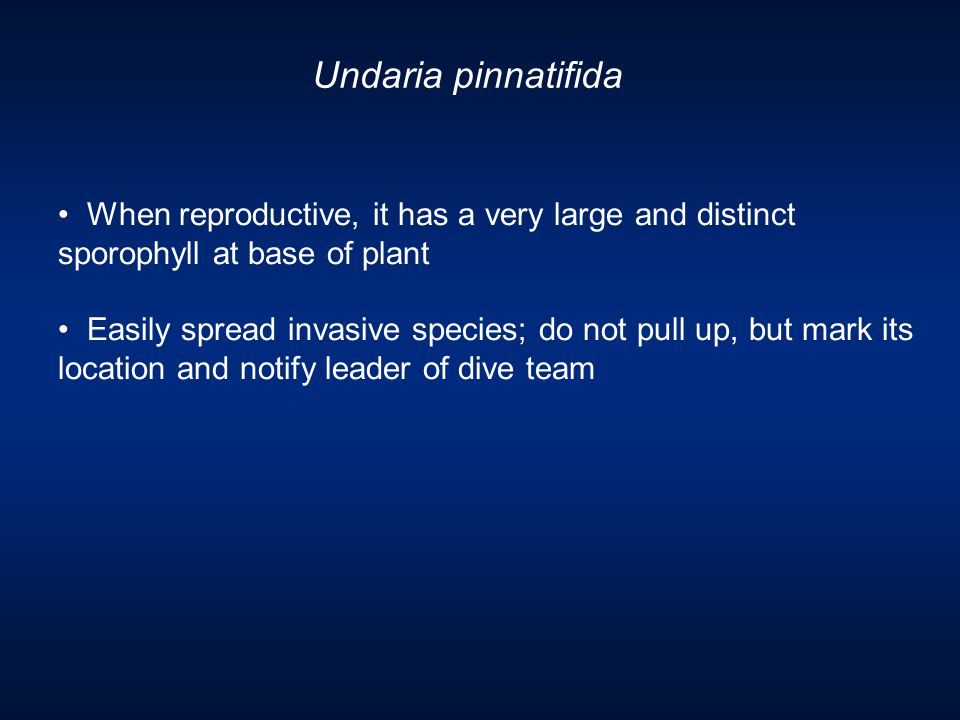 Undaria pinnatifida

• When reproductive, it has a very large and distinct sporophyll at base of plant

• Easily spread invasive species; do not pull up, but mark its location and notify leader of dive team